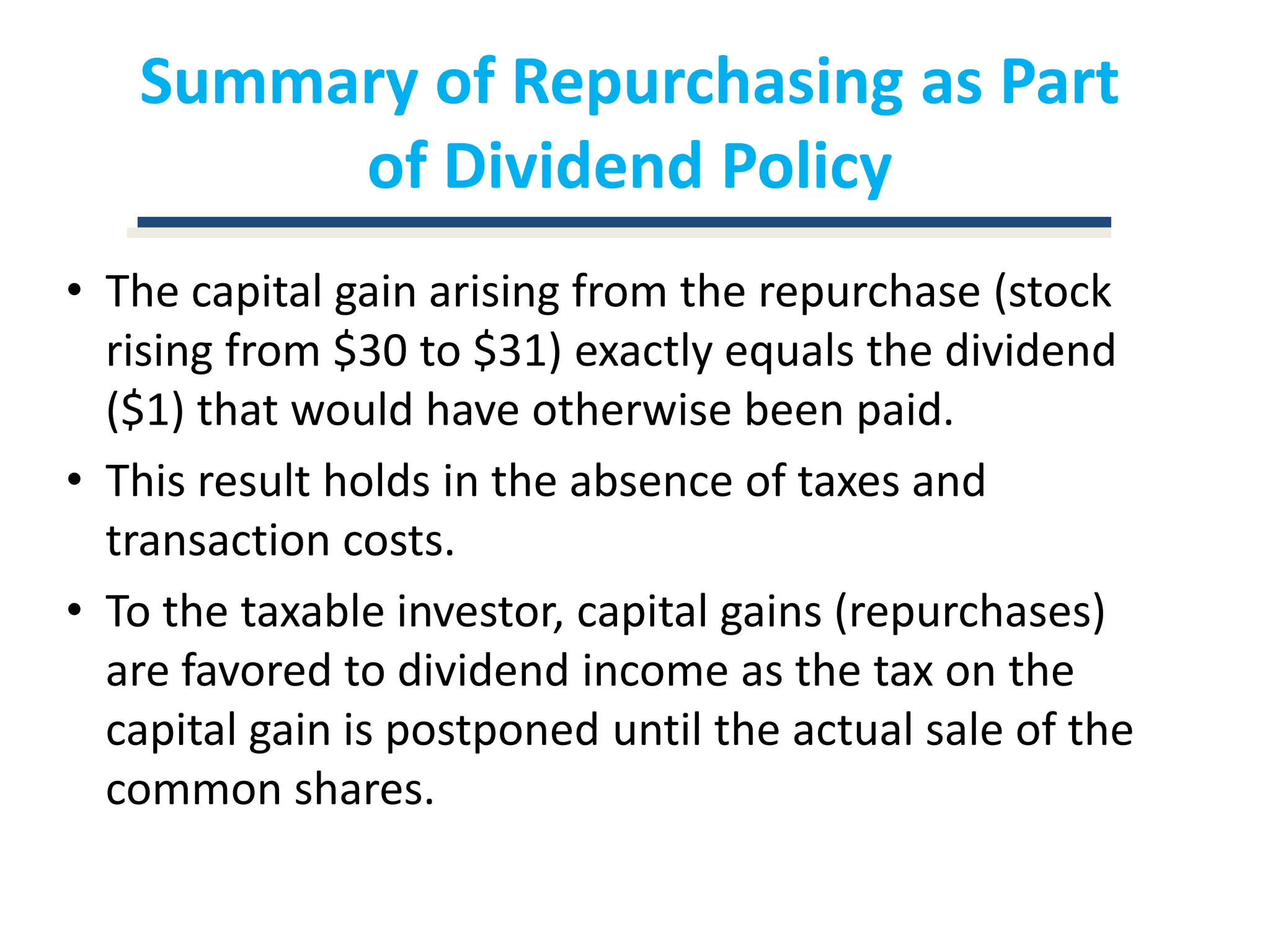 Summary of Repurchasing as Part of Dividend Policy

• The capital gain arising from the repurchase (stock rising from \$30 to \$31) exactly equals the dividend (\$1) that would have otherwise been paid.

• This result holds in the absence of taxes and transaction costs.

• To the taxable investor, capital gains (repurchases) are favored to dividend income as the tax on the capital gain is postponed until the actual sale of the common shares.